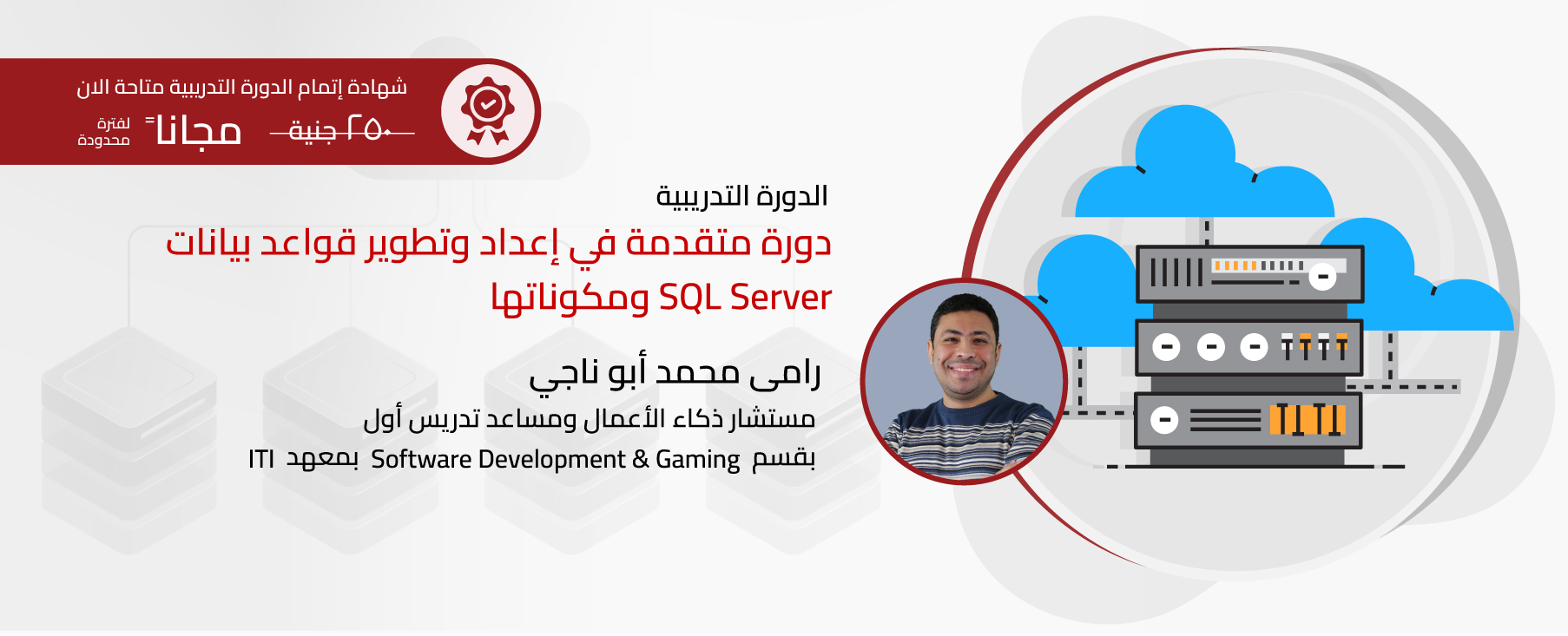 شهادة إتمام الدورة التدريبية متاحة الان

٢٥٠ جنية مجاناً لفترة محدودة

الدورة التدريبية

دورة متقدمة في إعداد وتطوير قواعد بيانات SQL Server ومكوناتها

رامى محمد أبو ناجي

مستشار ذكاء الأعمال ومساعد تدريس أول

بقسم Software Development & Gaming بمعهد ITI